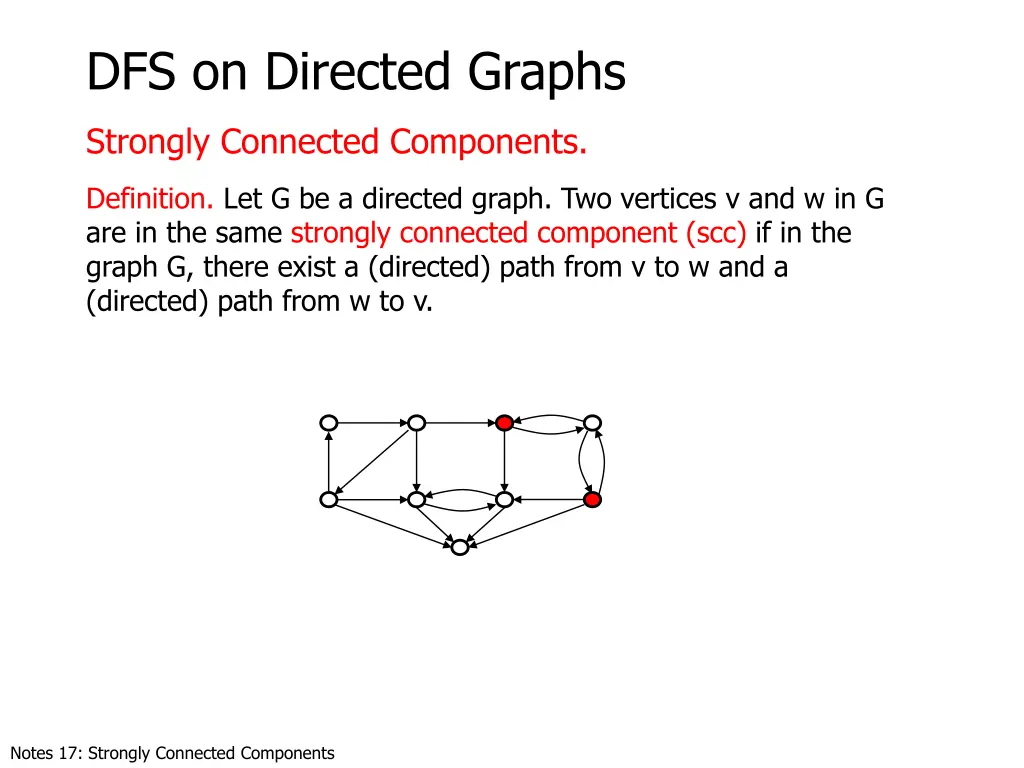 DFS on Directed Graphs

Strongly Connected Components.

Definition. Let G be a directed graph. Two vertices v and w in G are in the same strongly connected component (scc) if in the graph G, there exist a (directed) path from v to w and a (directed) path from w to v.

Notes 17: Strongly Connected Components